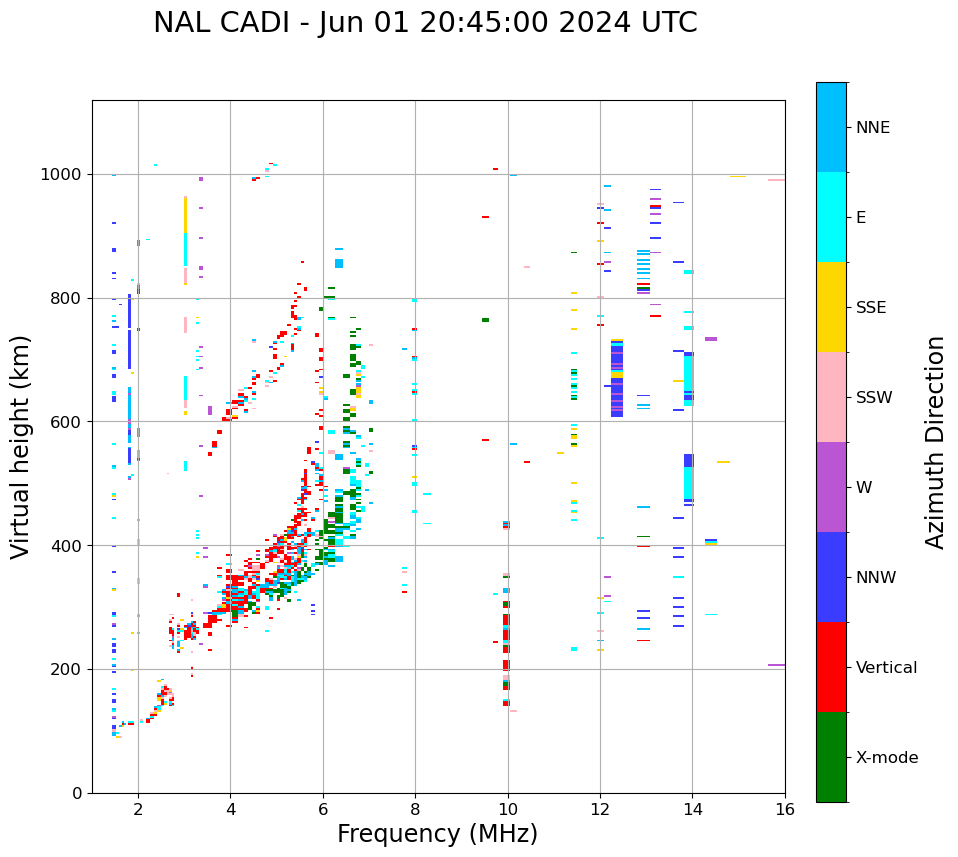 NAL CADI - Jun 01 20:45:00 2024 UTC

Virtual height (km)

1000
800
600
400
200
0

2
4
6
8
10
12
14
16

Frequency (MHz)

NNE
E
SSE
SSW
W
NNW
Vertical
X-mode

Azimuth Direction